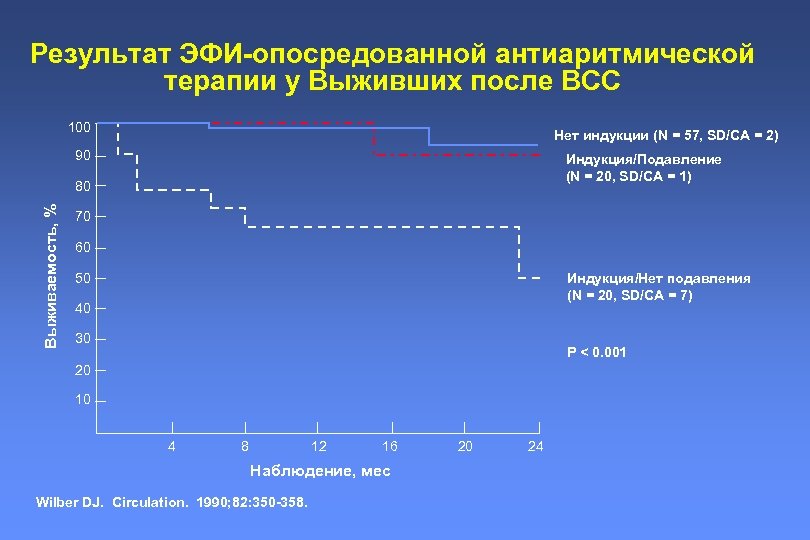 Результат ЭФИ-опосредованной антиаритмической терапии у Выживших после ВСС

Выживаемость, %

100
90
80
70
60
50
40
30
20
10

4
8
12
16
20
24

Наблюдение, мес

Нет индукции (N = 57, SD/CA = 2)

Индукция/Подавление
(N = 20, SD/CA = 1)

Индукция/Нет подавления
(N = 20, SD/CA = 7)

P < 0.001

Wilber DJ. Circulation. 1990;82:350-358.